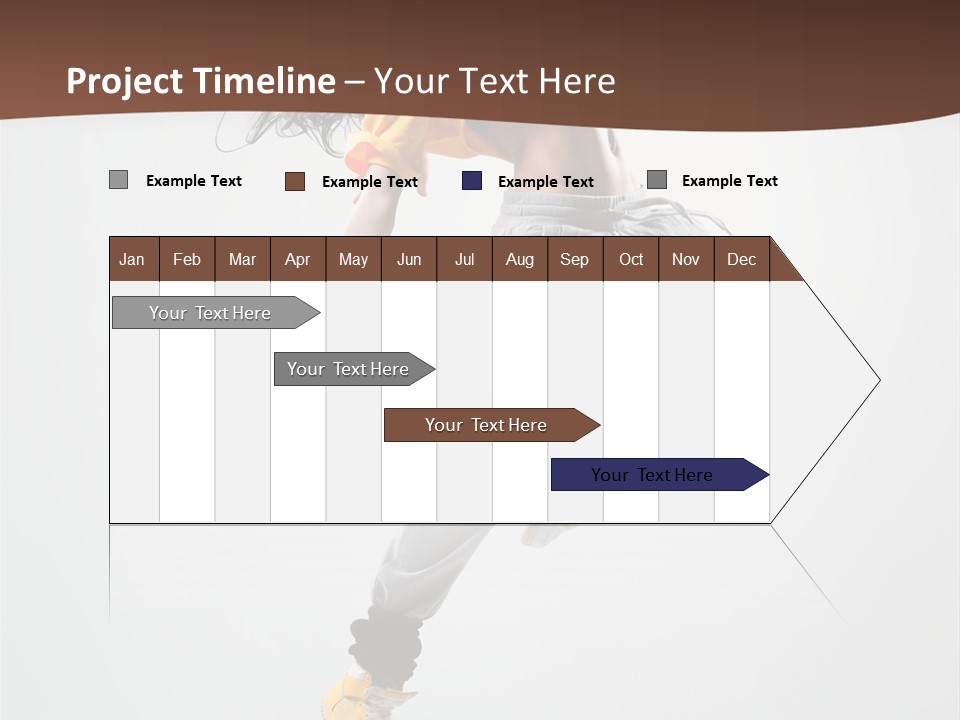 Project Timeline – Your Text Here

Example Text
Example Text
Example Text
Example Text

| Jan | Feb | Mar | Apr | May | Jun | Jul | Aug | Sep | Oct | Nov | Dec |
|---|---|---|---|---|---|---|---|---|---|---|---|

Your Text Here
Your Text Here
Your Text Here
Your Text Here